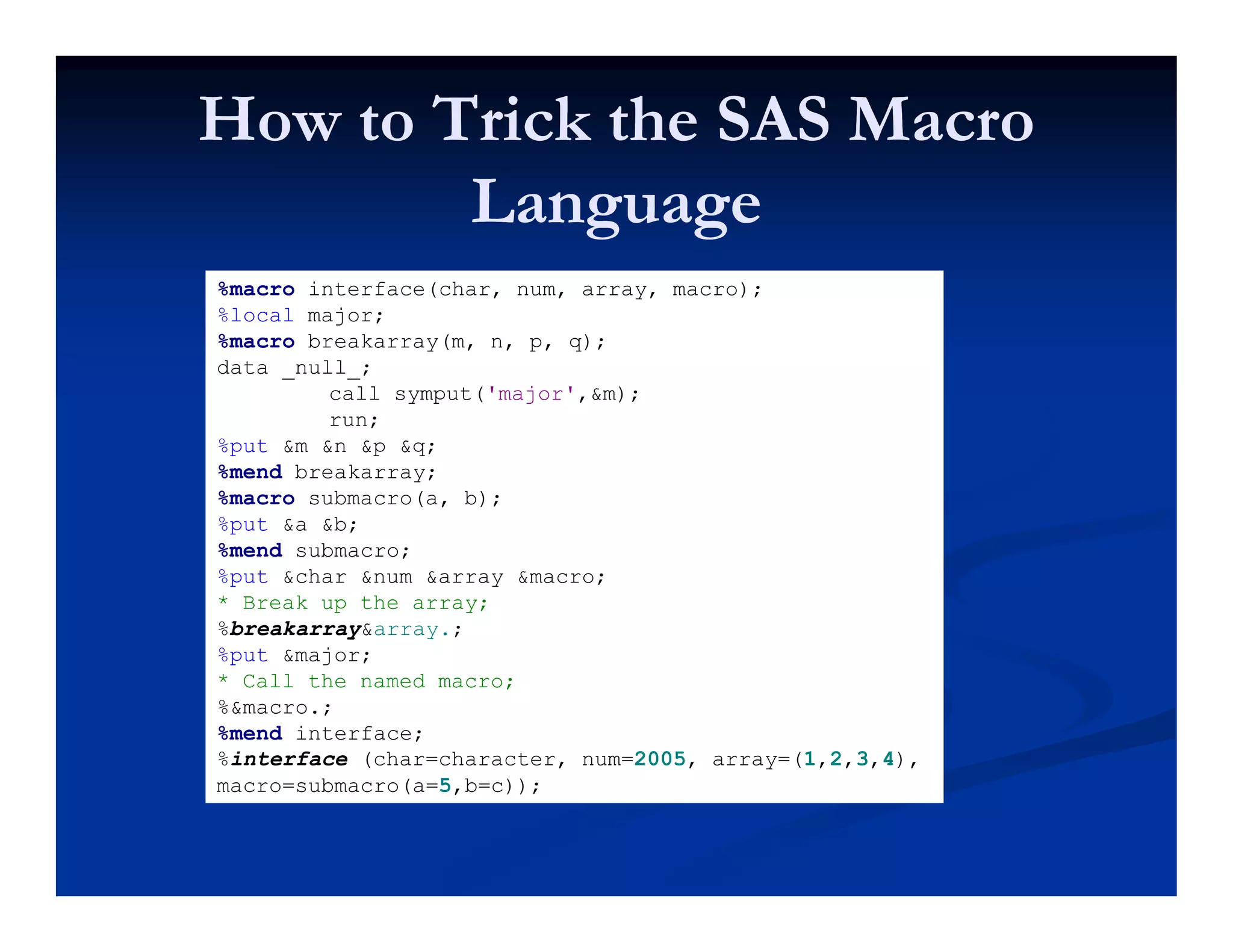 How to Trick the SAS Macro Language

%macro interface(char, num, array, macro);
%local major;
%macro breakarray(m, n, p, q);
data _null_;
call symput('major',&m);
run;
%put &m &n &p &q;
%mend breakarray;
%macro submacro(a, b);
%put &a &b;
%mend submacro;
%put &char &num &array &macro;
* Break up the array;
%breakarray&array.;
%put &major;
* Call the named macro;
%&macro.;
%mend interface;
%interface (char=character, num=2005, array=(1,2,3,4), macro=submacro(a=5,b=c));